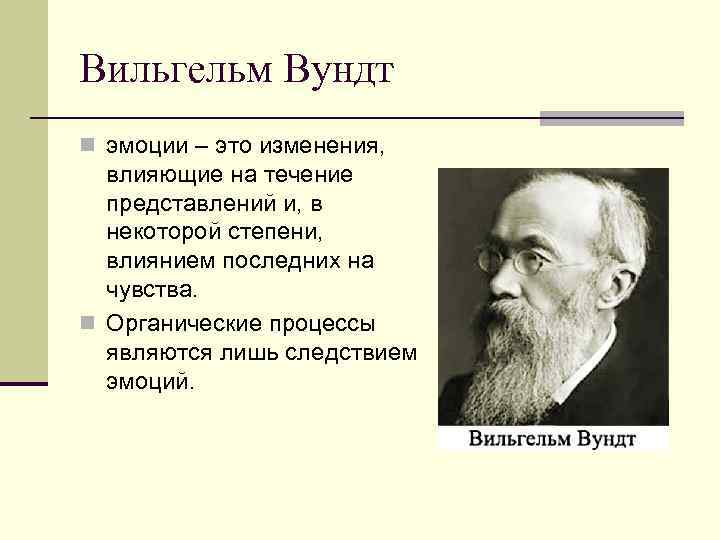 Вильгельм Вундт

- эмоции – это изменения, влияющие на течение представлений и, в некоторой степени, влиянием последних на чувства.
- Органические процессы являются лишь следствием эмоций.

Вильгельм Вундт